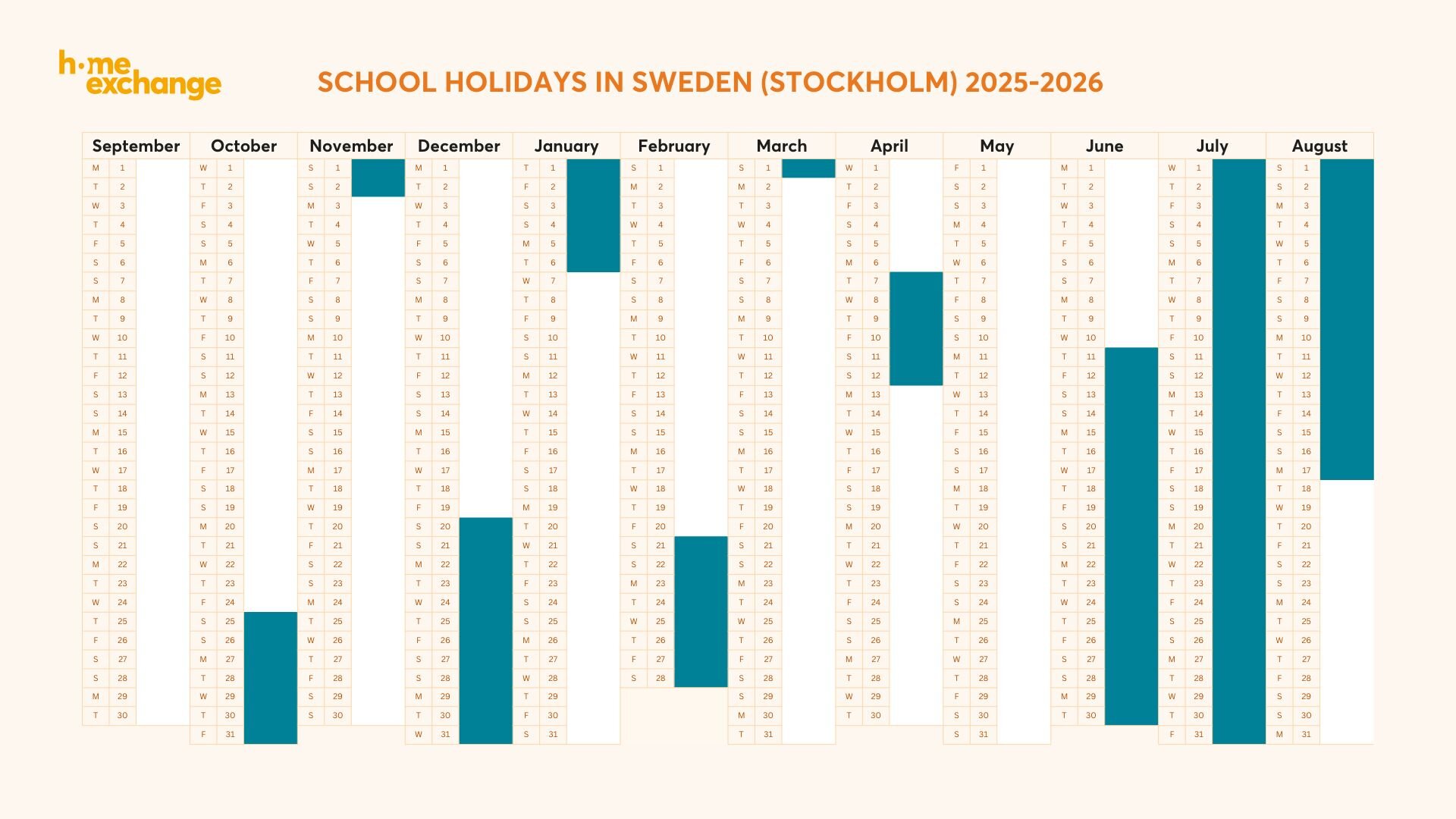 h·me exchange

SCHOOL HOLIDAYS IN SWEDEN (STOCKHOLM) 2025-2026

| September | | October | | November | | December | | January | | February | | March | | April | | May | | June | | July | | August | |
|---|---|---|---|---|---|---|---|---|---|---|---|---|---|---|---|---|---|---|---|---|---|---|---|
| M | 1 | W | 1 | S | 1 | M | 1 | T | 1 | S | 1 | S | 1 | W | 1 | F | 1 | M | 1 | W | 1 | S | 1 |
| T | 2 | T | 2 | S | 2 | T | 2 | F | 2 | M | 2 | M | 2 | T | 2 | S | 2 | T | 2 | T | 2 | S | 2 |
| W | 3 | F | 3 | M | 3 | W | 3 | S | 3 | T | 3 | T | 3 | F | 3 | S | 3 | W | 3 | F | 3 | M | 3 |
| T | 4 | S | 4 | T | 4 | T | 4 | S | 4 | W | 4 | W | 4 | S | 4 | M | 4 | T | 4 | S | 4 | T | 4 |
| F | 5 | S | 5 | W | 5 | F | 5 | M | 5 | T | 5 | T | 5 | S | 5 | T | 5 | F | 5 | S | 5 | W | 5 |
| S | 6 | M | 6 | T | 6 | S | 6 | T | 6 | F | 6 | F | 6 | M | 6 | W | 6 | S | 6 | M | 6 | T | 6 |
| S | 7 | T | 7 | F | 7 | S | 7 | W | 7 | S | 7 | S | 7 | T | 7 | T | 7 | S | 7 | T | 7 | F | 7 |
| M | 8 | W | 8 | S | 8 | M | 8 | T | 8 | S | 8 | S | 8 | W | 8 | F | 8 | M | 8 | W | 8 | S | 8 |
| T | 9 | T | 9 | S | 9 | T | 9 | F | 9 | M | 9 | M | 9 | T | 9 | S | 9 | T | 9 | T | 9 | S | 9 |
| W | 10 | F | 10 | M | 10 | W | 10 | S | 10 | T | 10 | T | 10 | F | 10 | S | 10 | W | 10 | F | 10 | M | 10 |
| T | 11 | S | 11 | T | 11 | T | 11 | S | 11 | W | 11 | W | 11 | S | 11 | M | 11 | T | 11 | S | 11 | T | 11 |
| F | 12 | S | 12 | W | 12 | F | 12 | M | 12 | T | 12 | T | 12 | S | 12 | T | 12 | F | 12 | S | 12 | W | 12 |
| S | 13 | M | 13 | T | 13 | S | 13 | T | 13 | F | 13 | F | 13 | M | 13 | W | 13 | S | 13 | M | 13 | T | 13 |
| S | 14 | T | 14 | F | 14 | S | 14 | W | 14 | S | 14 | S | 14 | T | 14 | T | 14 | S | 14 | T | 14 | F | 14 |
| M | 15 | W | 15 | S | 15 | M | 15 | T | 15 | S | 15 | S | 15 | W | 15 | F | 15 | M | 15 | W | 15 | S | 15 |
| T | 16 | T | 16 | S | 16 | T | 16 | F | 16 | M | 16 | M | 16 | T | 16 | S | 16 | T | 16 | T | 16 | S | 16 |
| W | 17 | F | 17 | M | 17 | W | 17 | S | 17 | T | 17 | T | 17 | F | 17 | S | 17 | W | 17 | F | 17 | M | 17 |
| T | 18 | S | 18 | T | 18 | T | 18 | S | 18 | W | 18 | W | 18 | S | 18 | M | 18 | T | 18 | S | 18 | T | 18 |
| F | 19 | S | 19 | W | 19 | F | 19 | M | 19 | T | 19 | T | 19 | S | 19 | T | 19 | F | 19 | S | 19 | W | 19 |
| S | 20 | M | 20 | T | 20 | S | 20 | T | 20 | F | 20 | F | 20 | M | 20 | W | 20 | S | 20 | M | 20 | T | 20 |
| S | 21 | T | 21 | F | 21 | S | 21 | W | 21 | S | 21 | S | 21 | T | 21 | T | 21 | S | 21 | T | 21 | F | 21 |
| M | 22 | W | 22 | S | 22 | M | 22 | T | 22 | S | 22 | S | 22 | W | 22 | F | 22 | M | 22 | W | 22 | S | 22 |
| T | 23 | T | 23 | S | 23 | T | 23 | F | 23 | M | 23 | M | 23 | T | 23 | S | 23 | T | 23 | T | 23 | S | 23 |
| W | 24 | F | 24 | M | 24 | W | 24 | S | 24 | T | 24 | T | 24 | F | 24 | S | 24 | W | 24 | F | 24 | M | 24 |
| T | 25 | S | 25 | T | 25 | T | 25 | S | 25 | W | 25 | W | 25 | S | 25 | M | 25 | T | 25 | S | 25 | T | 25 |
| F | 26 | S | 26 | W | 26 | F | 26 | M | 26 | T | 26 | T | 26 | S | 26 | T | 26 | F | 26 | S | 26 | W | 26 |
| S | 27 | M | 27 | T | 27 | S | 27 | T | 27 | F | 27 | F | 27 | M | 27 | W | 27 | S | 27 | M | 27 | T | 27 |
| S | 28 | T | 28 | F | 28 | S | 28 | W | 28 | S | 28 | S | 28 | T | 28 | T | 28 | S | 28 | T | 28 | F | 28 |
| M | 29 | W | 29 | S | 29 | M | 29 | T | 29 | | | S | 29 | W | 29 | F | 29 | M | 29 | W | 29 | S | 29 |
| T | 30 | T | 30 | S | 30 | T | 30 | F | 30 | | | M | 30 | T | 30 | S | 30 | T | 30 | T | 30 | S | 30 |
| | | F | 31 | | | W | 31 | S | 31 | | | T | 31 | | | S | 31 | | | F | 31 | M | 31 |